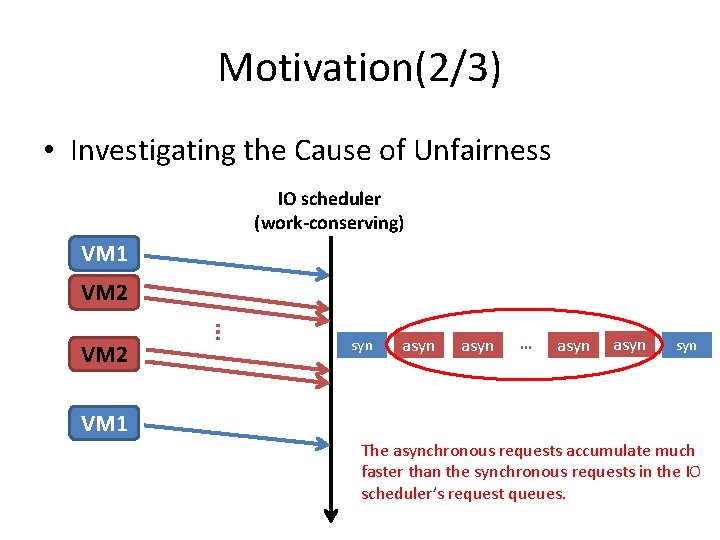 Motivation(2/3)

• Investigating the Cause of Unfairness

IO scheduler
(work-conserving)

VM1

VM2

⋮

VM2

VM1

syn asyn asyn … asyn asyn syn

The asynchronous requests accumulate much faster than the synchronous requests in the IO scheduler's request queues.